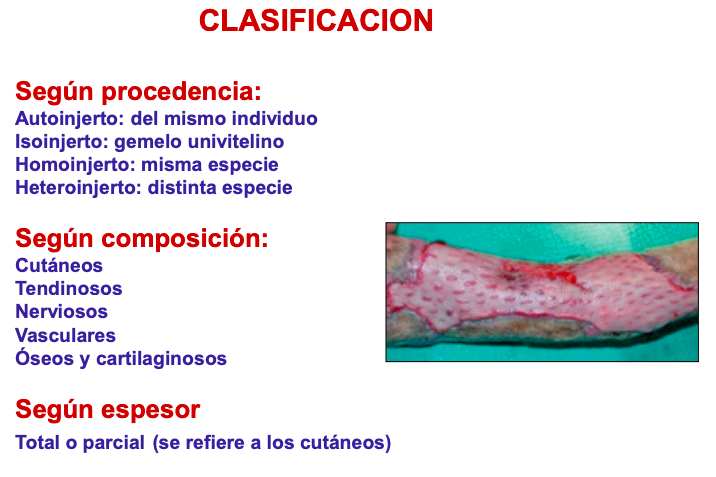 CLASIFICACION

Según procedencia:
Autoinjerto: del mismo individuo
Isoinjerto: gemelo univitelino
Homoinjerto: misma especie
Heteroinjerto: distinta especie

Según composición:
Cutáneos
Tendinosos
Nerviosos
Vasculares
Óseos y cartilaginosos

Según espesor
Total o parcial (se refiere a los cutáneos)